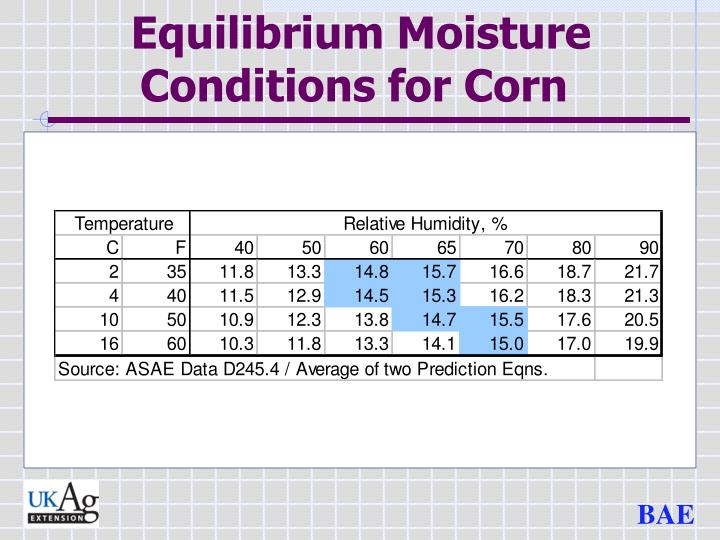 Equilibrium Moisture Conditions for Corn

| Temperature | | Relative Humidity, % | | | | | | |
|---|---|---|---|---|---|---|---|---|
| C | F | 40 | 50 | 60 | 65 | 70 | 80 | 90 |
| 2 | 35 | 11.8 | 13.3 | 14.8 | 15.7 | 16.6 | 18.7 | 21.7 |
| 4 | 40 | 11.5 | 12.9 | 14.5 | 15.3 | 16.2 | 18.3 | 21.3 |
| 10 | 50 | 10.9 | 12.3 | 13.8 | 14.7 | 15.5 | 17.6 | 20.5 |
| 16 | 60 | 10.3 | 11.8 | 13.3 | 14.1 | 15.0 | 17.0 | 19.9 |

Source: ASAE Data D245.4 / Average of two Prediction Eqns.

UKAg EXTENSION

BAE